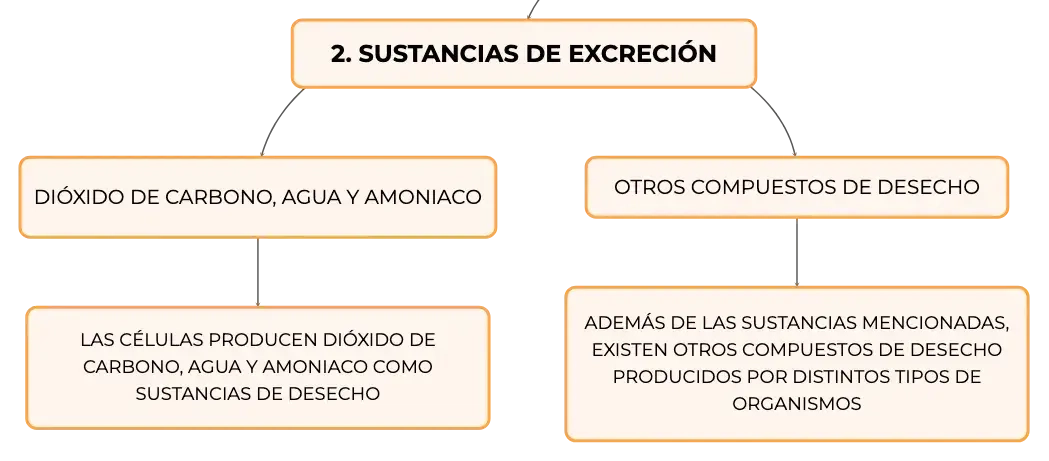 2. SUSTANCIAS DE EXCRECIÓN

DIÓXIDO DE CARBONO, AGUA Y AMONIACO

LAS CÉLULAS PRODUCEN DIÓXIDO DE CARBONO, AGUA Y AMONIACO COMO SUSTANCIAS DE DESECHO

OTROS COMPUESTOS DE DESECHO

ADEMÁS DE LAS SUSTANCIAS MENCIONADAS, EXISTEN OTROS COMPUESTOS DE DESECHO PRODUCIDOS POR DISTINTOS TIPOS DE ORGANISMOS